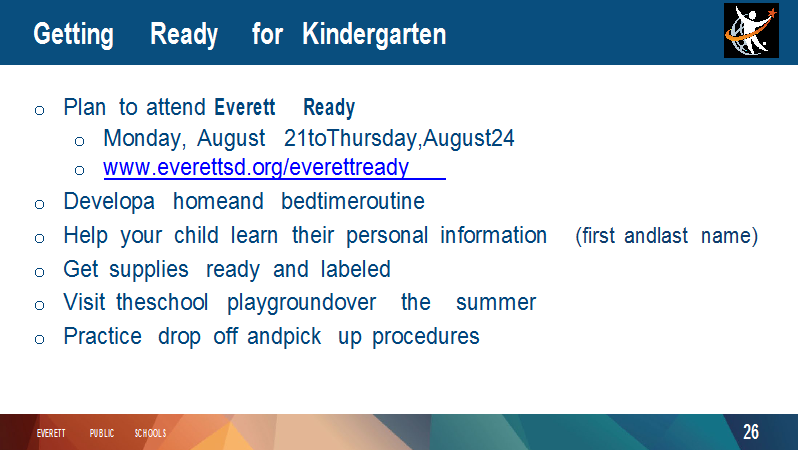 Getting Ready for Kindergarten

o Plan to attend Everett Ready
  o Monday, August 21toThursday,August24
  o www.everettsd.org/everettready
o Developa homeand bedtimeroutine
o Help your child learn their personal information (first andlast name)
o Get supplies ready and labeled
o Visit theschool playgroundover the summer
o Practice drop off andpick up procedures

EVERETT PUBLIC SCHOOLS

26